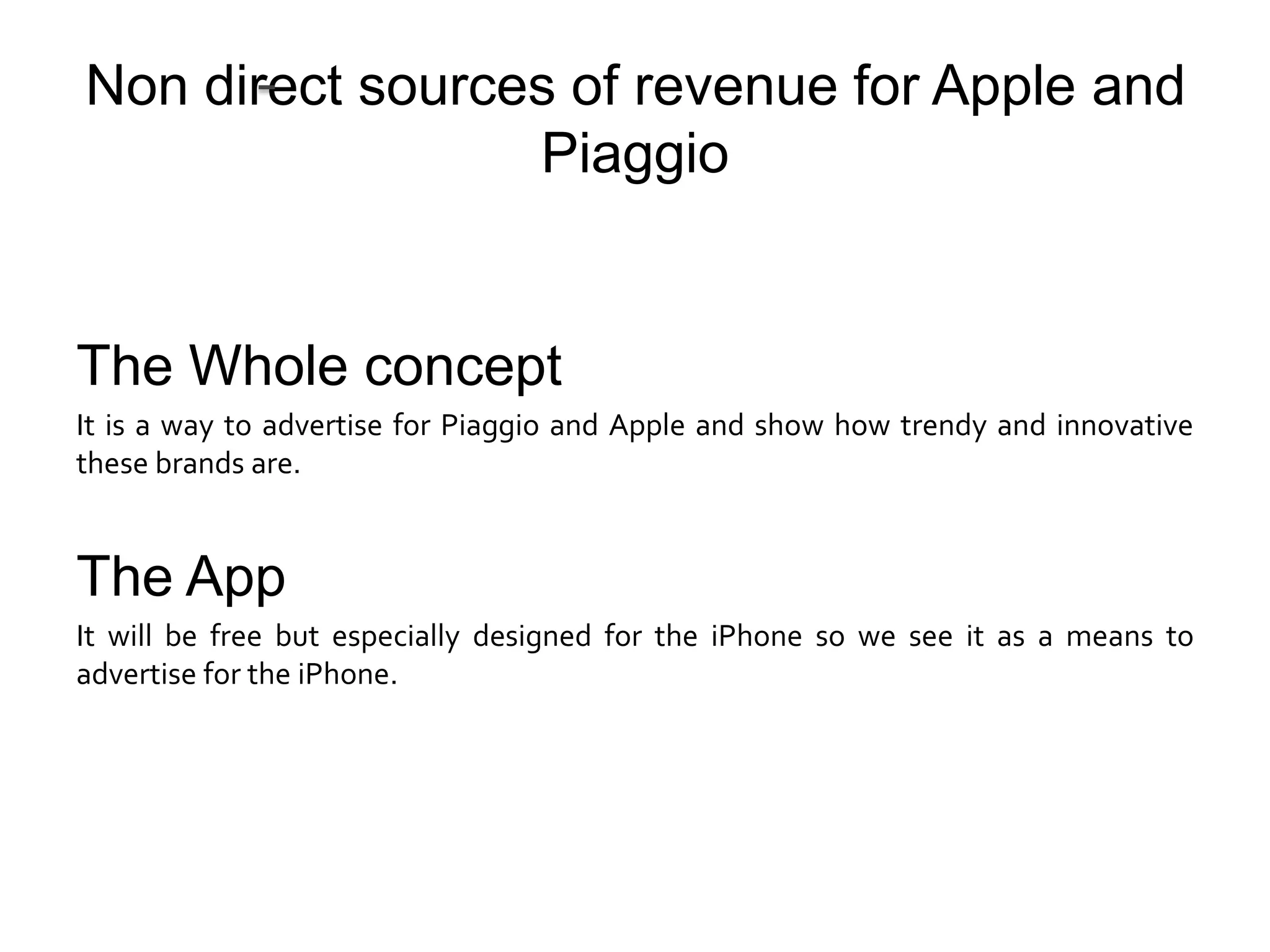 Non direct sources of revenue for Apple and Piaggio

The Whole concept

It is a way to advertise for Piaggio and Apple and show how trendy and innovative these brands are.

The App

It will be free but especially designed for the iPhone so we see it as a means to advertise for the iPhone.